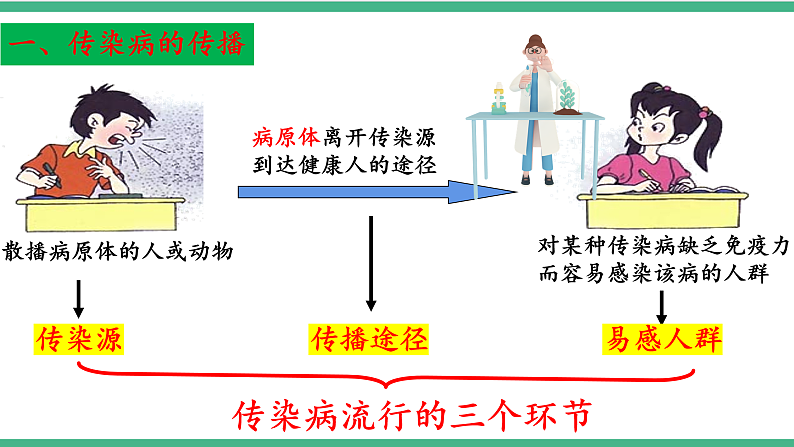 一、传染病的传播

病原体离开传染源到达健康人的途径

散播病原体的人或动物

对某种传染病缺乏免疫力而容易感染该病的人群

传染源

传播途径

易感人群

传染病流行的三个环节